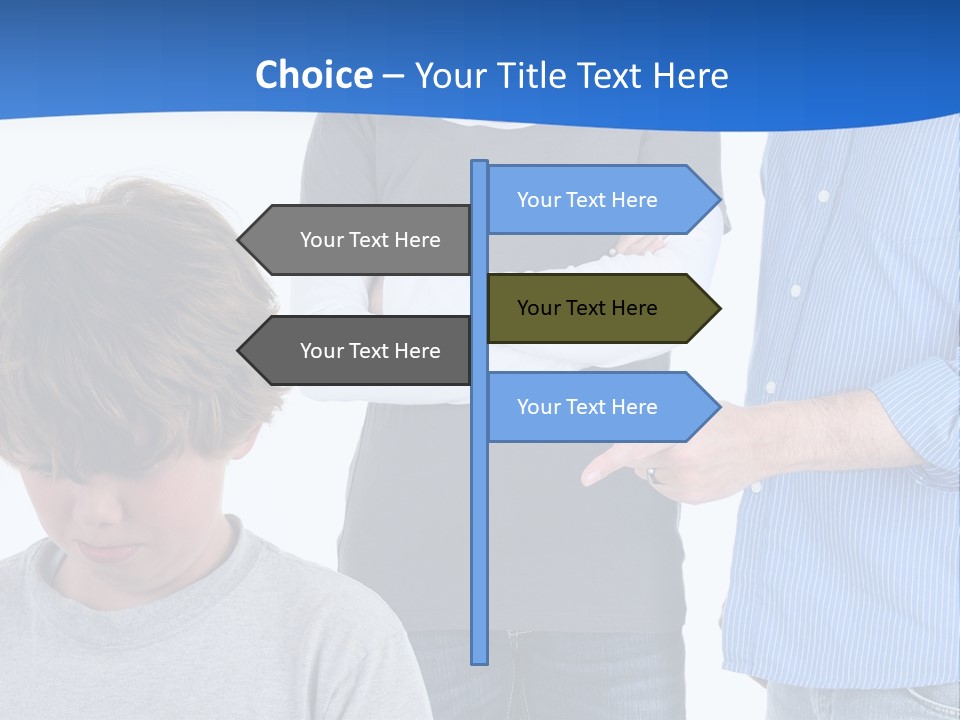 Choice – Your Title Text Here

Your Text Here

Your Text Here

Your Text Here

Your Text Here

Your Text Here